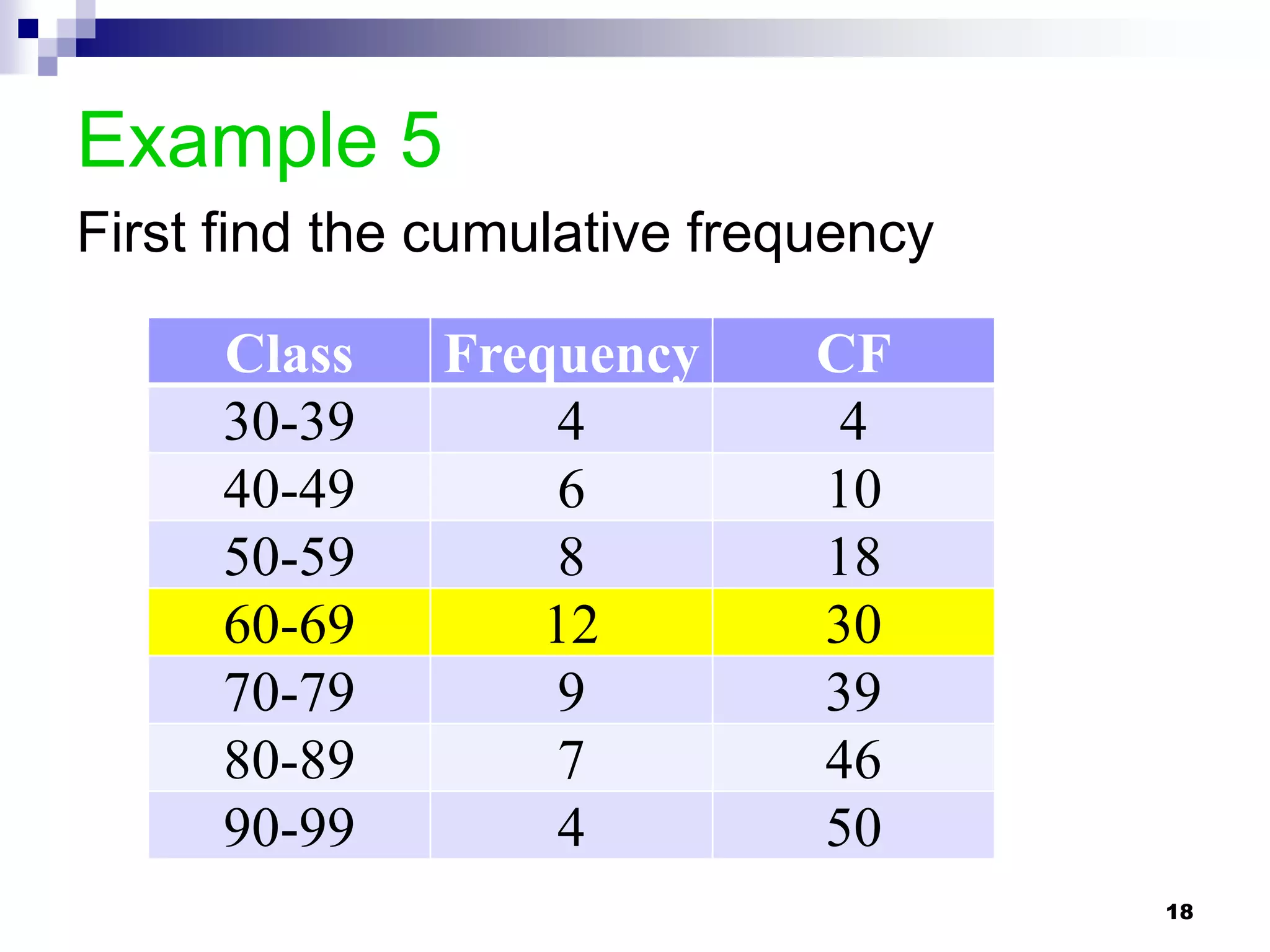 Example 5

First find the cumulative frequency

| Class | Frequency | CF |
|---|---|---|
| 30-39 | 4 | 4 |
| 40-49 | 6 | 10 |
| 50-59 | 8 | 18 |
| 60-69 | 12 | 30 |
| 70-79 | 9 | 39 |
| 80-89 | 7 | 46 |
| 90-99 | 4 | 50 |

18